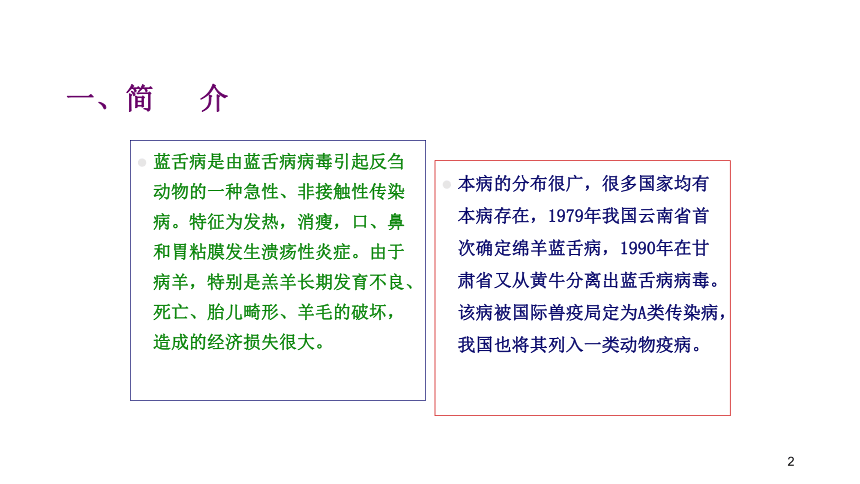 一、简　介

蓝舌病是由蓝舌病病毒引起反刍动物的一种急性、非接触性传染病。特征为发热，消瘦，口、鼻和胃粘膜发生溃疡性炎症。由于病羊，特别是羔羊长期发育不良、死亡、胎儿畸形、羊毛的破坏，造成的经济损失很大。

本病的分布很广，很多国家均有本病存在，1979年我国云南省首次确定绵羊蓝舌病，1990年在甘肃省又从黄牛分离出蓝舌病病毒。该病被国际兽疫局定为A类传染病，我国也将其列入一类动物疫病。

2